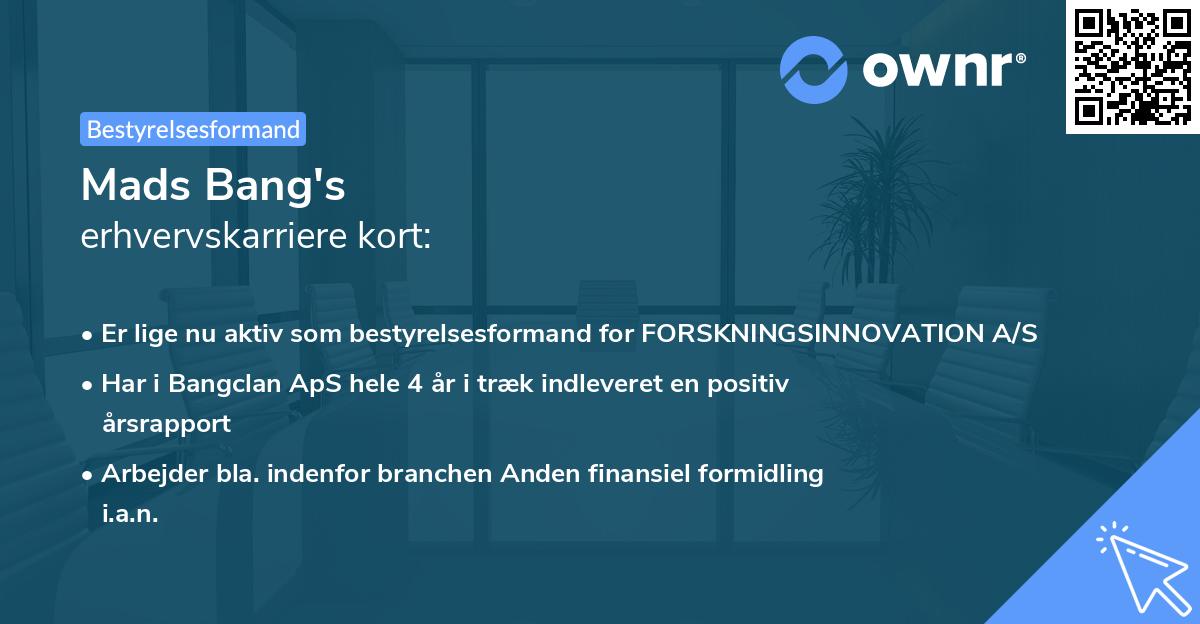 ownr®

Bestyrelsesformand

Mads Bang's
erhvervskarriere kort:

• Er lige nu aktiv som bestyrelsesformand for FORSKNINGSINNOVATION A/S
• Har i Bangclan ApS hele 4 år i træk indleveret en positiv årsrapport
• Arbejder bla. indenfor branchen Anden finansiel formidling i.a.n.